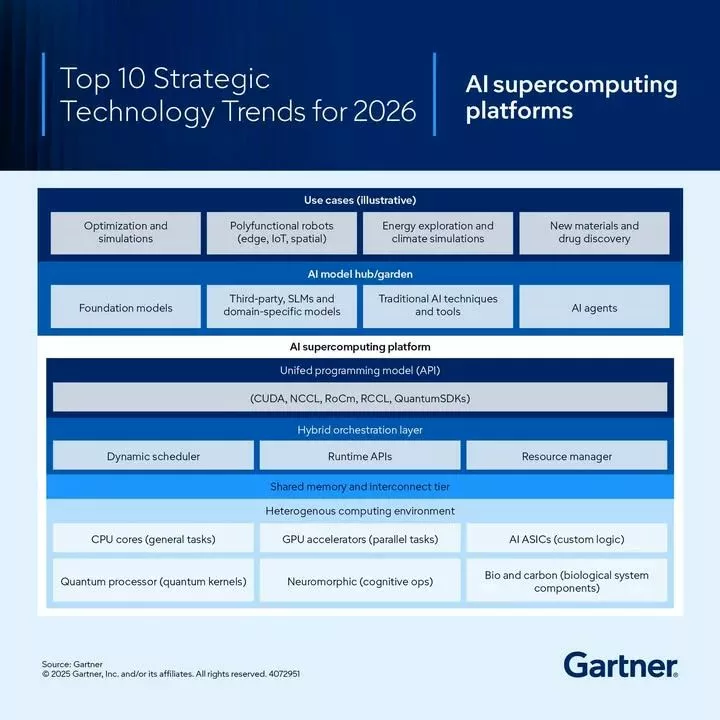 Top 10 Strategic Technology Trends for 2026

AI supercomputing platforms

Use cases (illustrative)

Optimization and simulations

Polyfunctional robots (edge, IoT, spatial)

Energy exploration and climate simulations

New materials and drug discovery

AI model hub/garden

Foundation models

Third-party, SLMs and domain-specific models

Traditional AI techniques and tools

AI agents

AI supercomputing platform

Unifed programming model (API)

(CUDA, NCCL, RoCm, RCCL, QuantumSDKs)

Hybrid orchestration layer

Dynamic scheduler

Runtime APIs

Resource manager

Shared memory and interconnect tier

Heterogenous computing environment

CPU cores (general tasks)

GPU accelerators (parallel tasks)

AI ASICs (custom logic)

Quantum processor (quantum kernels)

Neuromorphic (cognitive ops)

Bio and carbon (biological system components)

Source: Gartner
© 2025 Gartner, Inc. and/or its affiliates. All rights reserved. 4072951

Gartner.